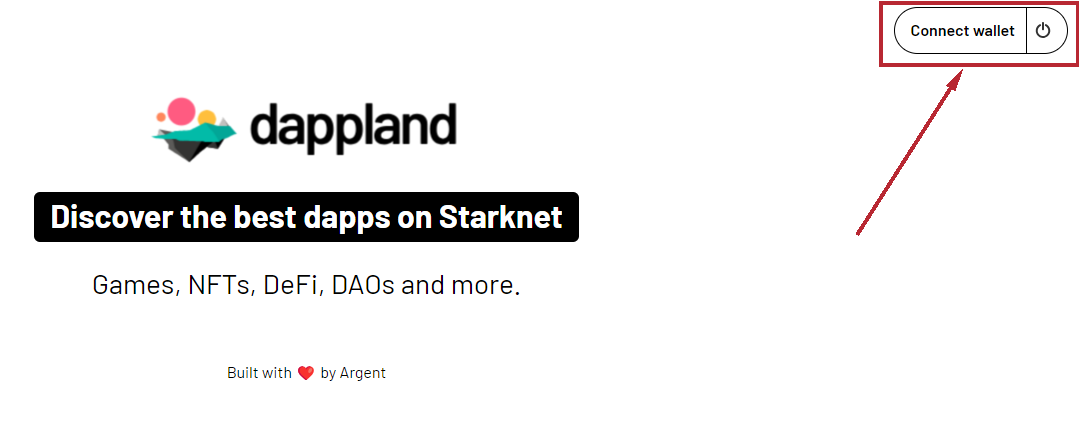 Connect wallet

dappland

Discover the best dapps on Starknet

Games, NFTs, DeFi, DAOs and more.

Built with ❤️ by Argent